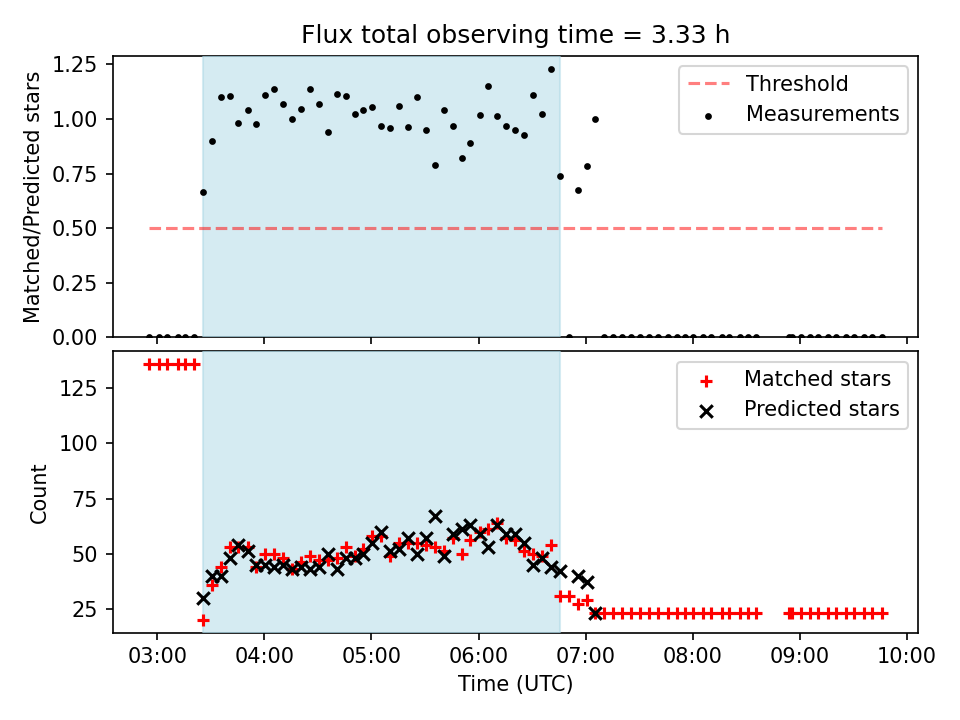 Flux total observing time = 3.33 h

Matched/Predicted stars

1.25
1.00
0.75
0.50
0.25
0.00

Threshold
Measurements

Count

125
100
75
50
25

Matched stars
Predicted stars

03:00 04:00 05:00 06:00 07:00 08:00 09:00 10:00

Time (UTC)